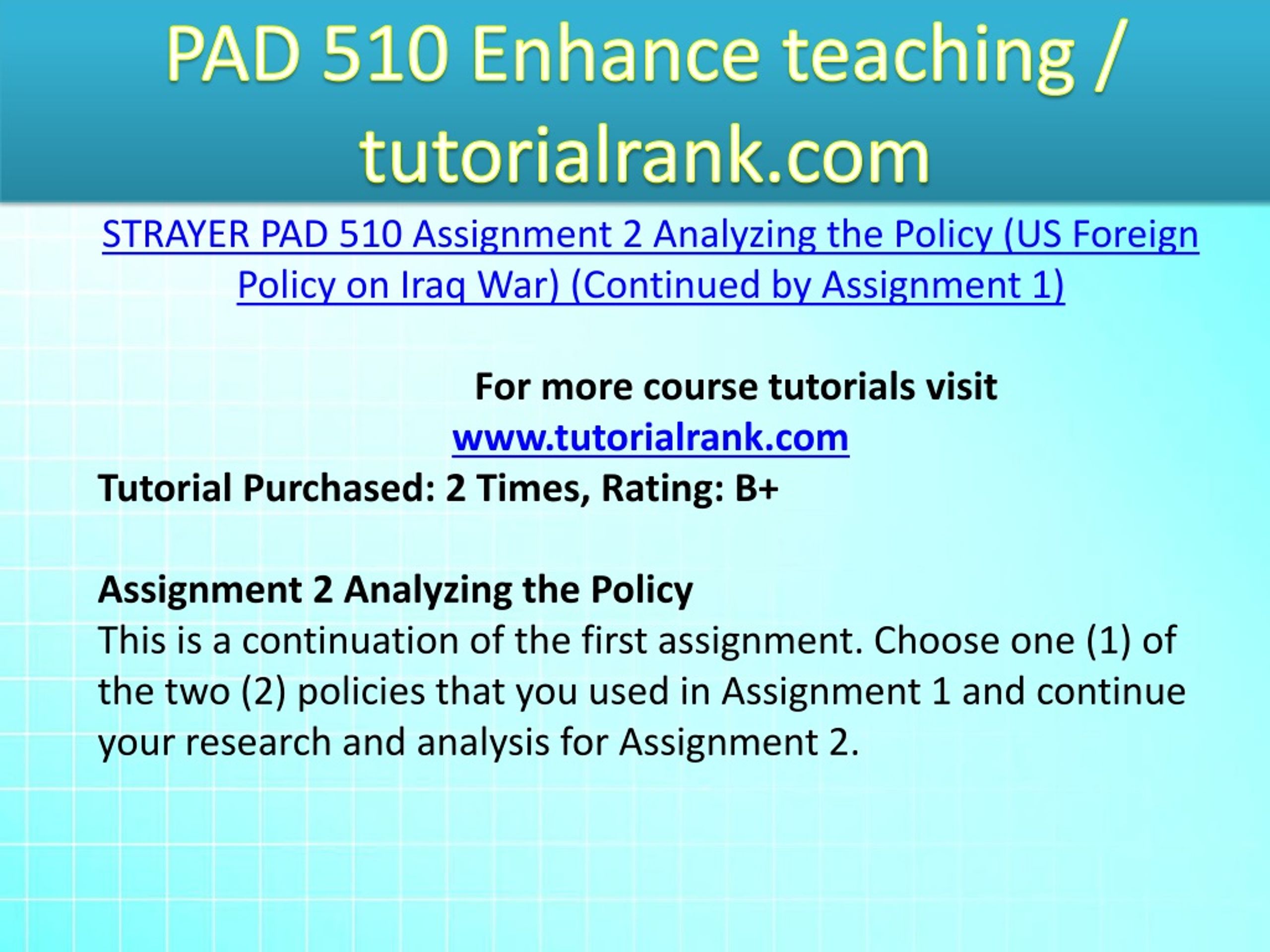 PAD 510 Enhance teaching / tutorialrank.com

STRAYER PAD 510 Assignment 2 Analyzing the Policy (US Foreign Policy on Iraq War) (Continued by Assignment 1)

For more course tutorials visit
www.tutorialrank.com

Tutorial Purchased: 2 Times, Rating: B+

Assignment 2 Analyzing the Policy
This is a continuation of the first assignment. Choose one (1) of the two (2) policies that you used in Assignment 1 and continue your research and analysis for Assignment 2.